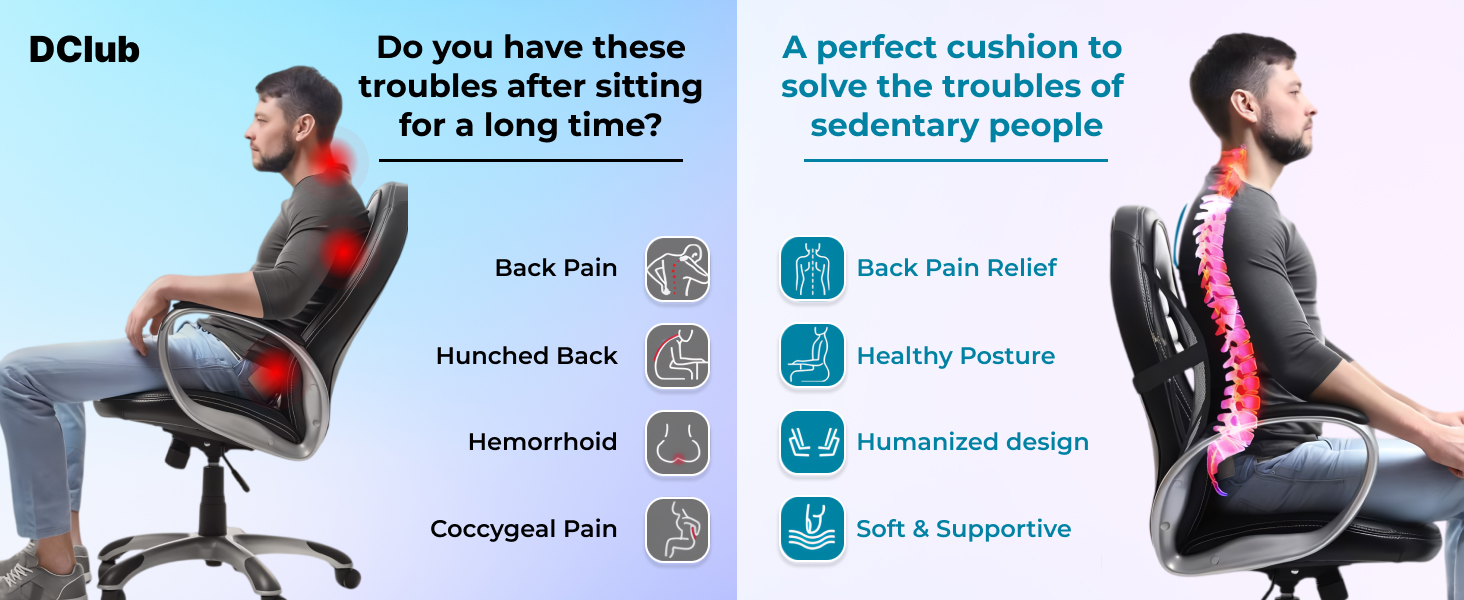 DClub

Do you have these troubles after sitting for a long time?

Back Pain

Hunched Back

Hemorrhoid

Coccygeal Pain

A perfect cushion to solve the troubles of sedentary people

Back Pain Relief

Healthy Posture

Humanized design

Soft & Supportive